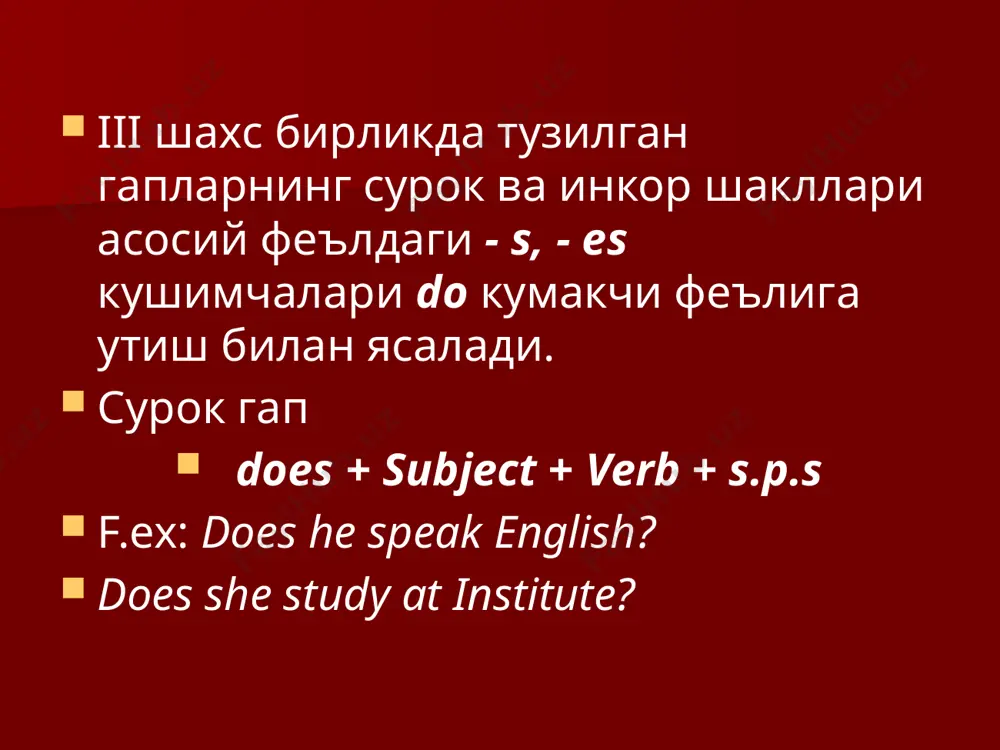 III шахс бирликда тузилган гапларнинг сурок ва инкор шакллари асосий феълдаги - s, - es кушимчалари do кумакчи феълига утиш билан ясалади.

Сурок гап

does + Subject + Verb + s.p.s

F.ex: Does he speak English?

Does she study at Institute?